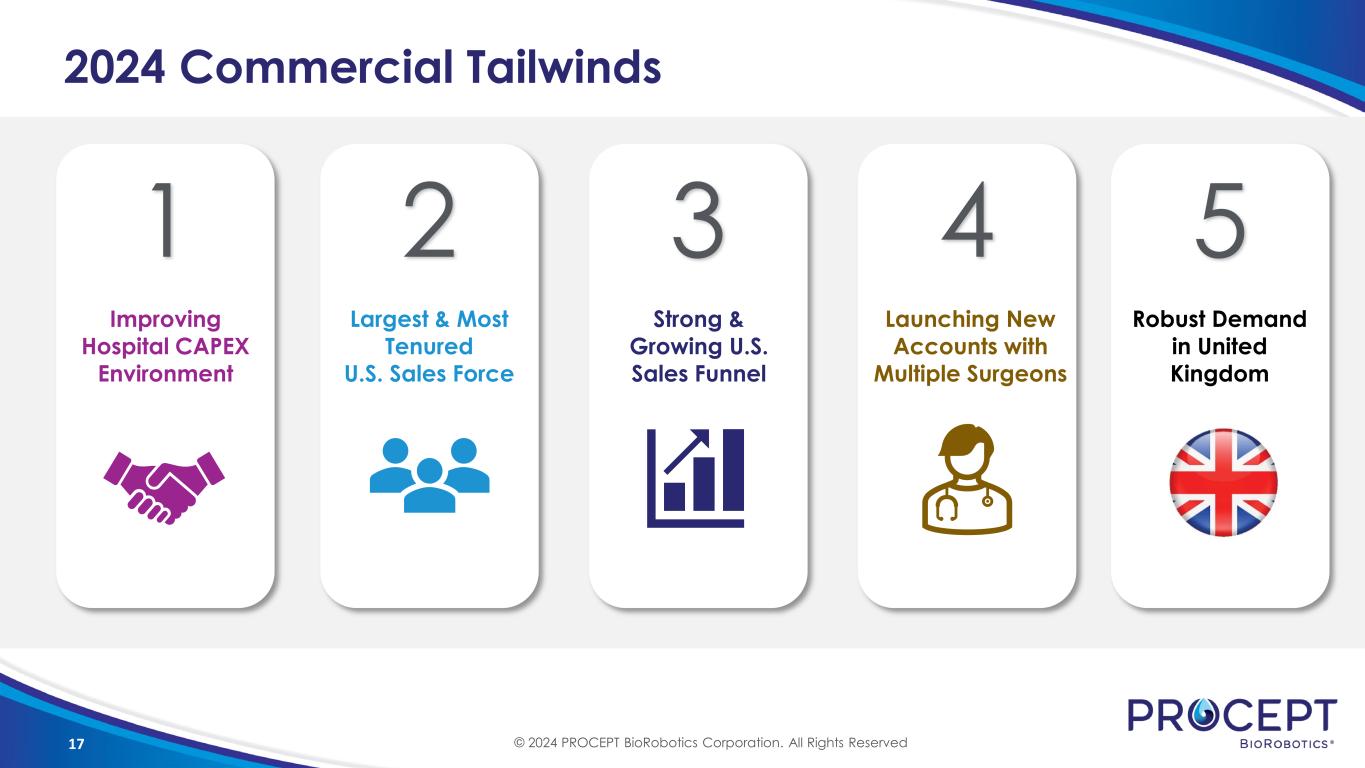 2024 Commercial Tailwinds

1

Improving Hospital CAPEX Environment

2

Largest & Most Tenured U.S. Sales Force

3

Strong & Growing U.S. Sales Funnel

4

Launching New Accounts with Multiple Surgeons

5

Robust Demand in United Kingdom

17

© 2024 PROCEPT BioRobotics Corporation. All Rights Reserved

PROCEPT BIOROBOTICS®